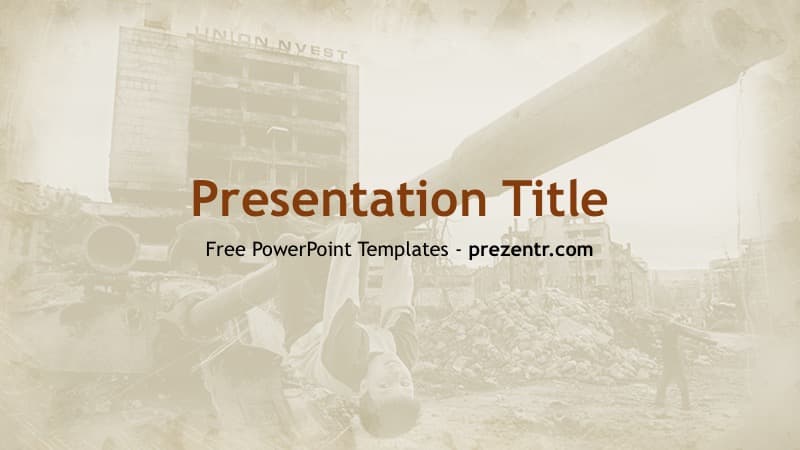 UNION NVEST

Presentation Title

Free PowerPoint Templates - prezentr.com